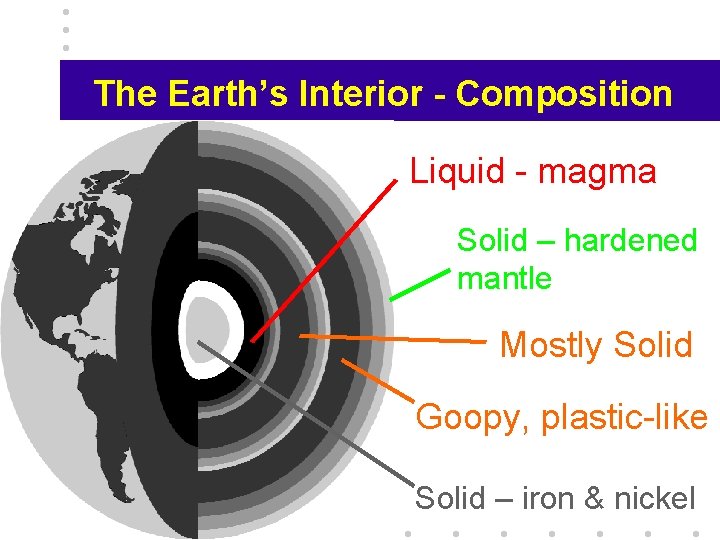 The Earth's Interior - Composition

Liquid - magma

Solid – hardened mantle

Mostly Solid

Goopy, plastic-like

Solid – iron & nickel